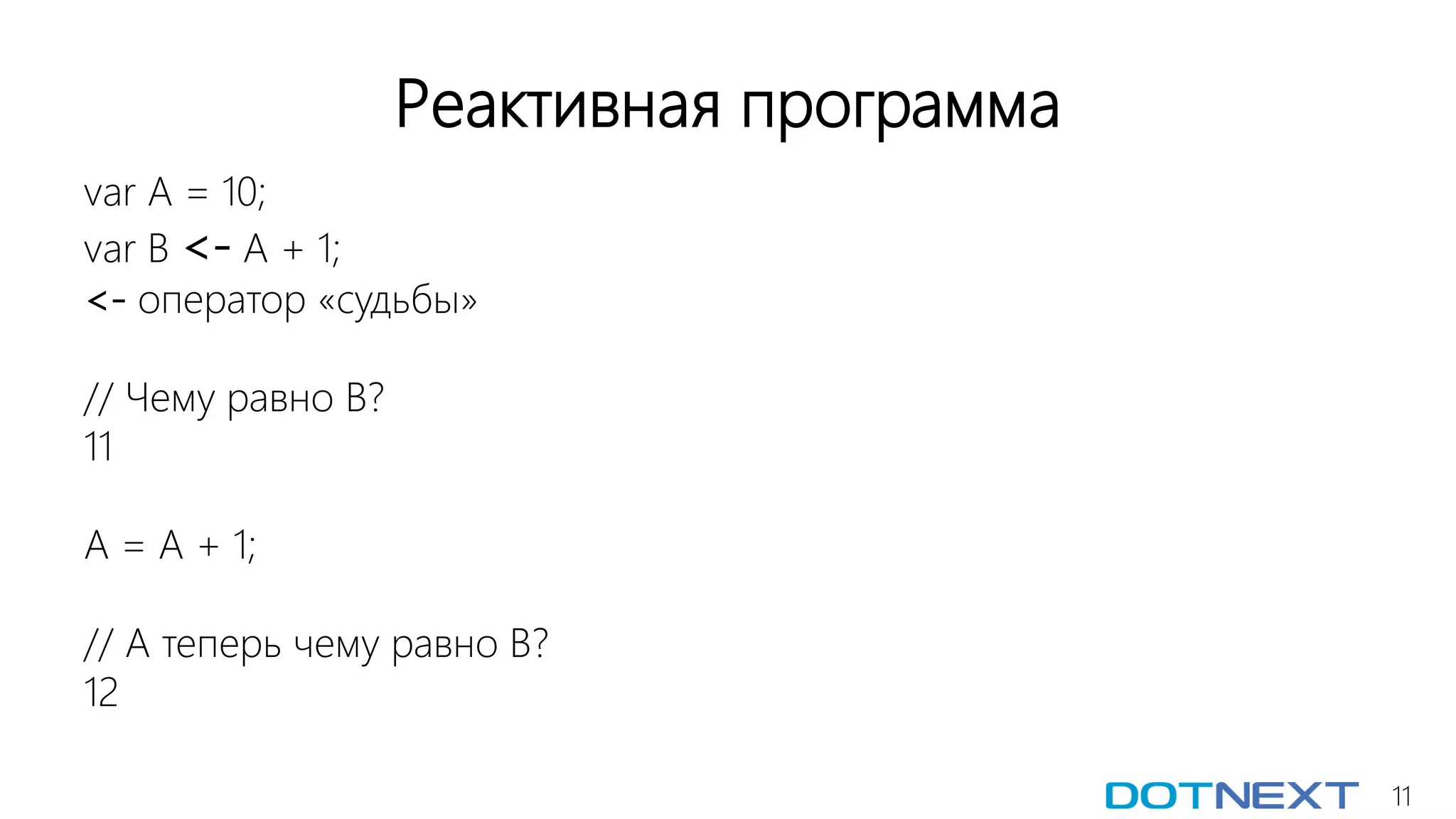 Реактивная программа

var A = 10;
var B <- A + 1;
<- оператор «судьбы»

// Чему равно B?
11

A = A + 1;

// А теперь чему равно B?
12

DOTNEXT 11